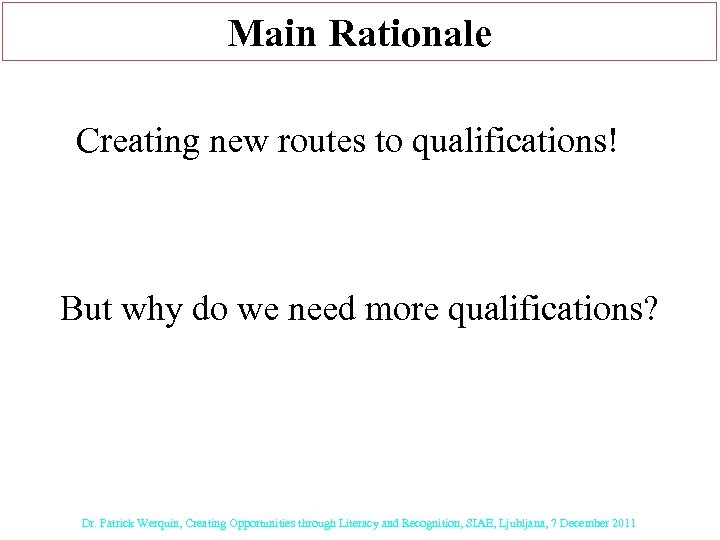 Main Rationale

Creating new routes to qualifications!

But why do we need more qualifications?

Dr. Patrick Werquin, Creating Opportunities through Literacy and Recognition, SIAE, Ljubljana, 7 December 2011